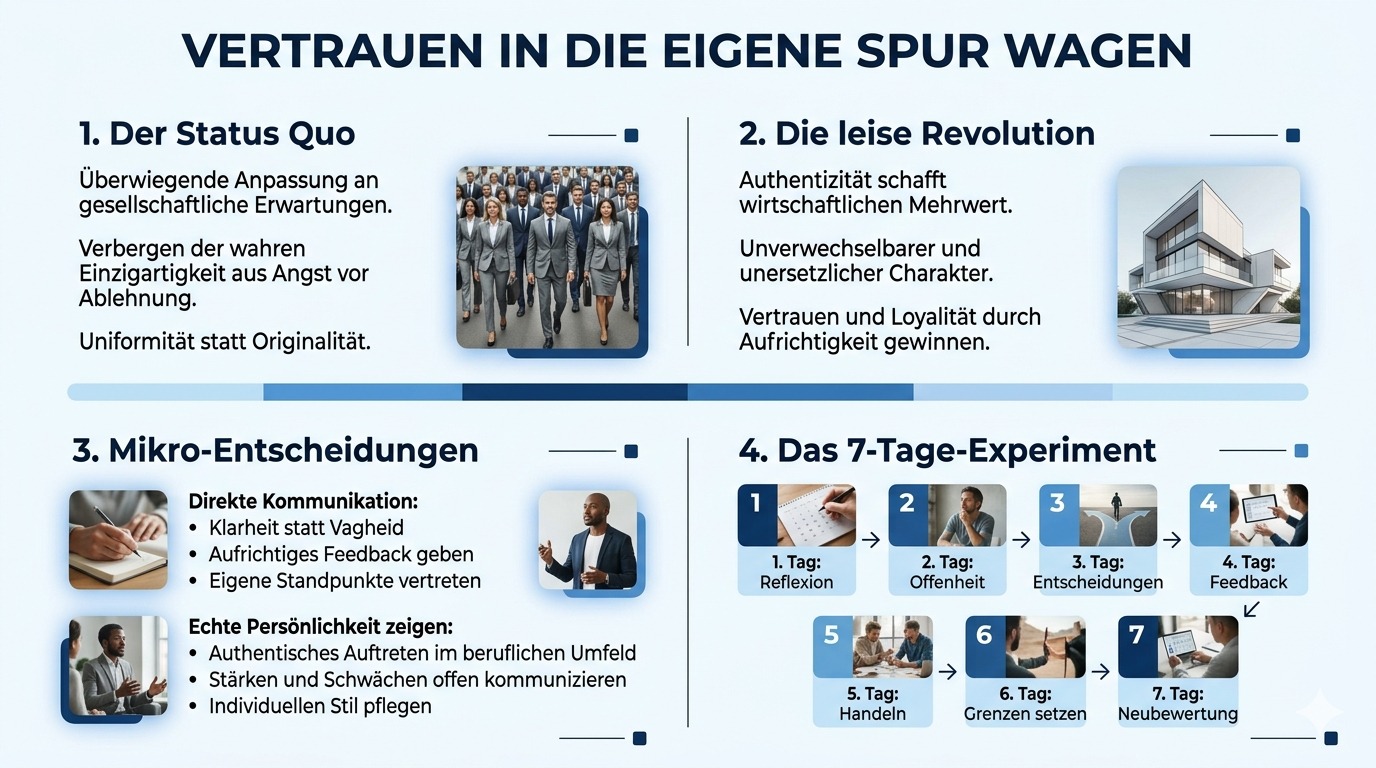 VERTRAUEN IN DIE EIGENE SPUR WAGEN

1. Der Status Quo

Überwiegende Anpassung an gesellschaftliche Erwartungen.

Verbergen der wahren Einzigartigkeit aus Angst vor Ablehnung.

Uniformität statt Originalität.

2. Die leise Revolution

Authentizität schafft wirtschaftlichen Mehrwert.

Unverwechselbarer und unersetzlicher Charakter.

Vertrauen und Loyalität durch Aufrichtigkeit gewinnen.

3. Mikro-Entscheidungen

Direkte Kommunikation:
• Klarheit statt Vagheid
• Aufrichtiges Feedback geben
• Eigene Standpunkte vertreten

Echte Persönlichkeit zeigen:
• Authentisches Auftreten im beruflichen Umfeld
• Stärken und Schwächen offen kommunizieren
• Individuellen Stil pflegen

4. Das 7-Tage-Experiment

1 1. Tag: Reflexion
2 2. Tag: Offenheit
3 3. Tag: Entscheidungen
4 4. Tag: Feedback
5 5. Tag: Handeln
6 6. Tag: Grenzen setzen
7 7. Tag: Neubewertung